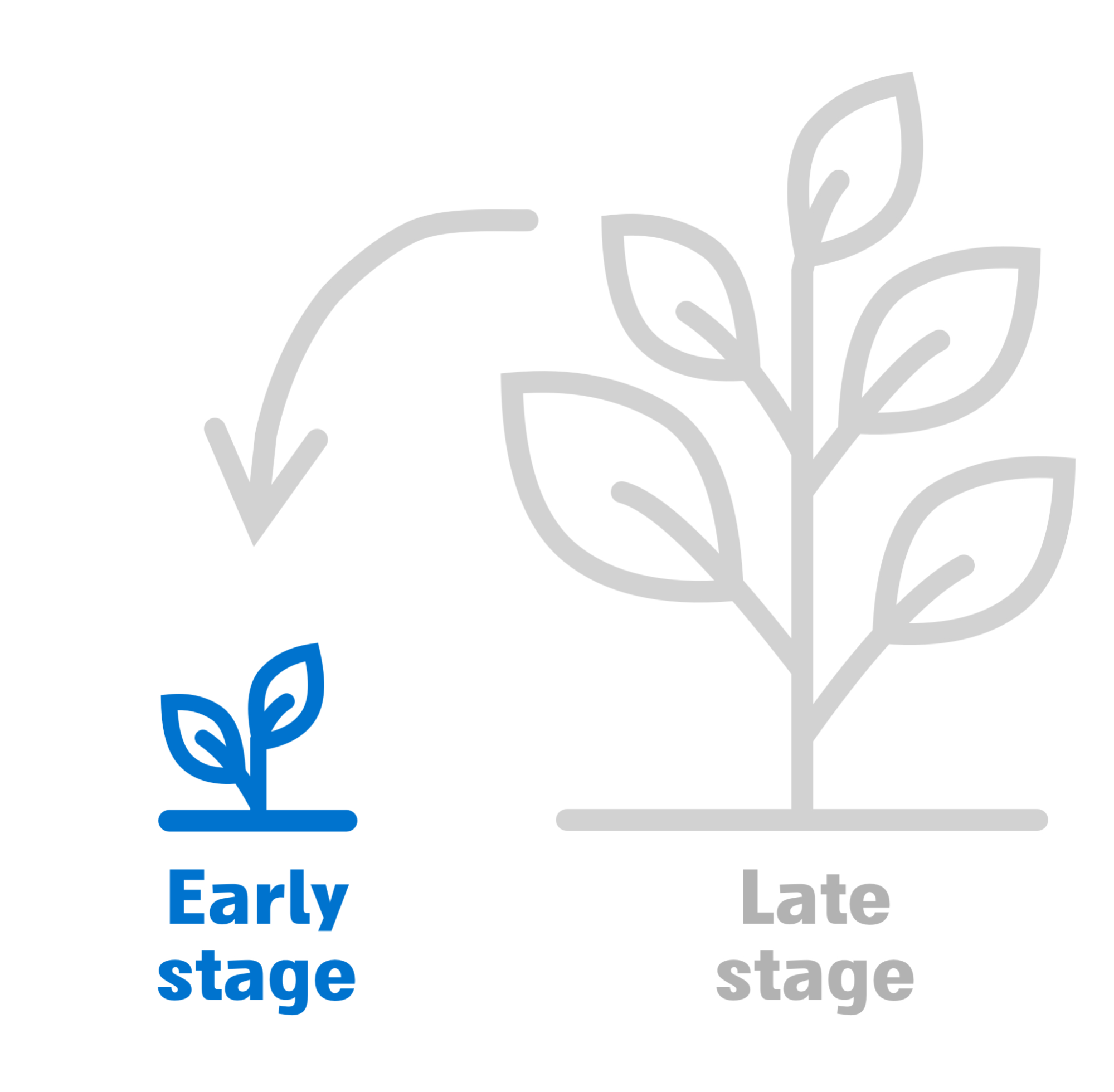 Early stage

Late stage